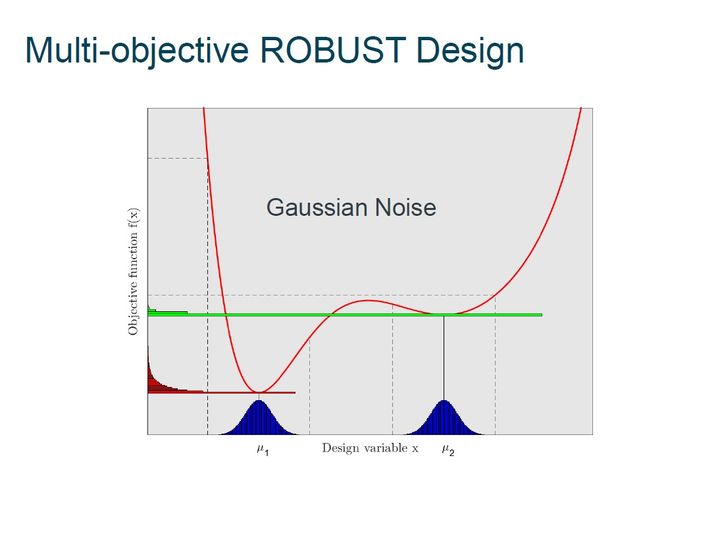 Multi-objective ROBUST Design

Gaussian Noise

Objective function f(x)

$\mu_1$

Design variable x

$\mu_2$